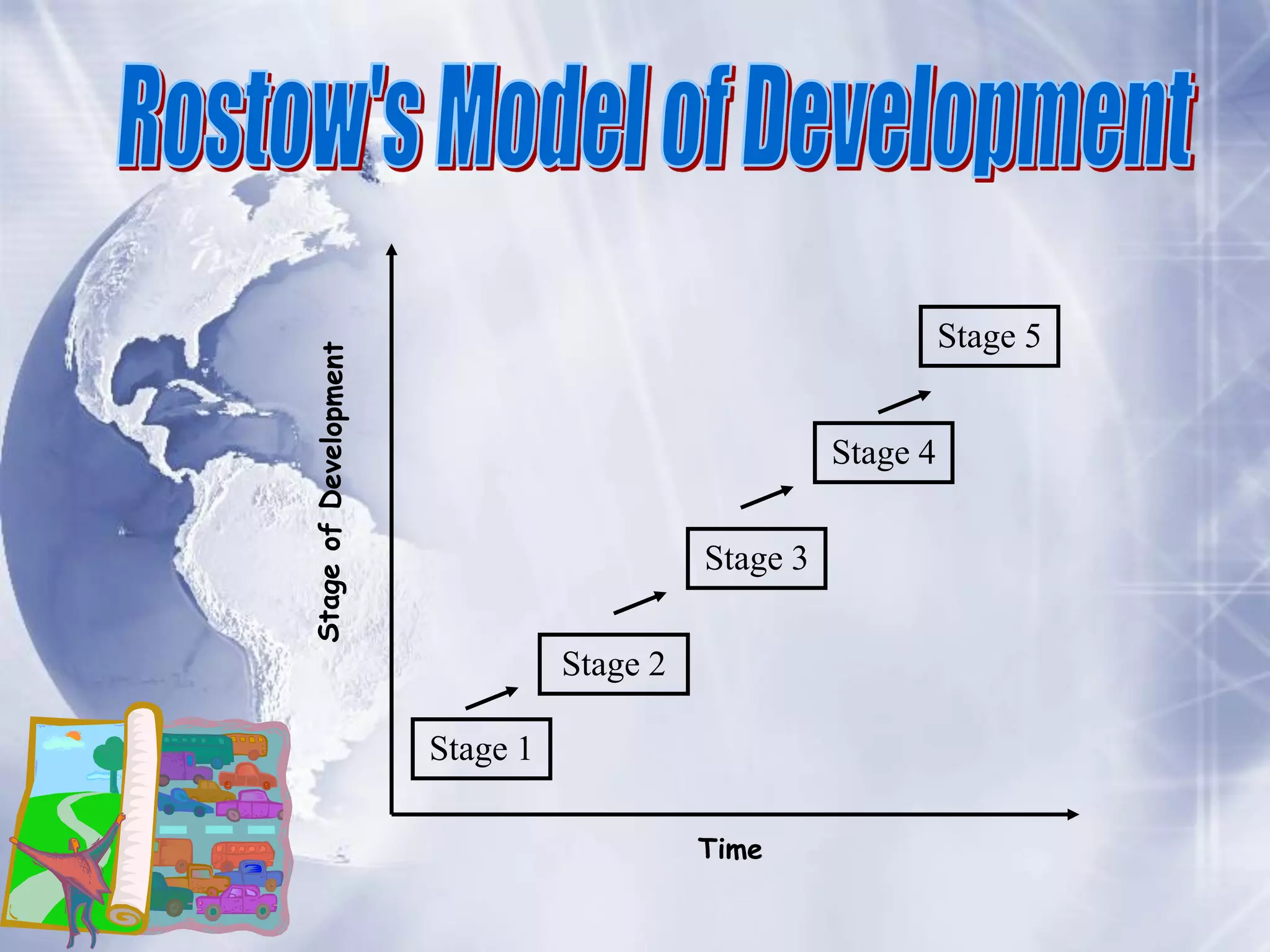 Rostow's Model of Development

Stage of Development

Stage 5

Stage 4

Stage 3

Stage 2

Stage 1

Time